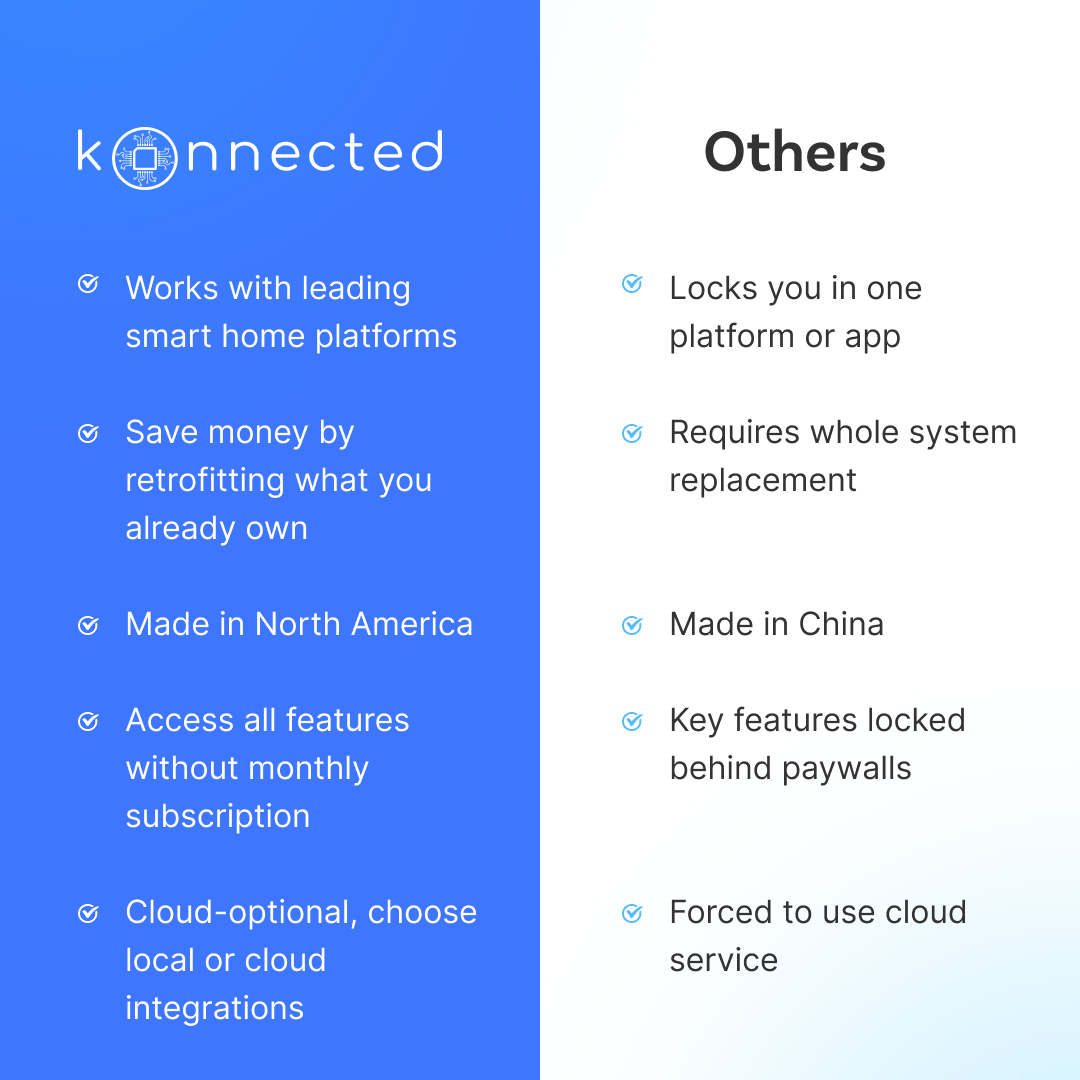 konnected

Works with leading smart home platforms

Save money by retrofitting what you already own

Made in North America

Access all features without monthly subscription

Cloud-optional, choose local or cloud integrations

Others

Locks you in one platform or app

Requires whole system replacement

Made in China

Key features locked behind paywalls

Forced to use cloud service